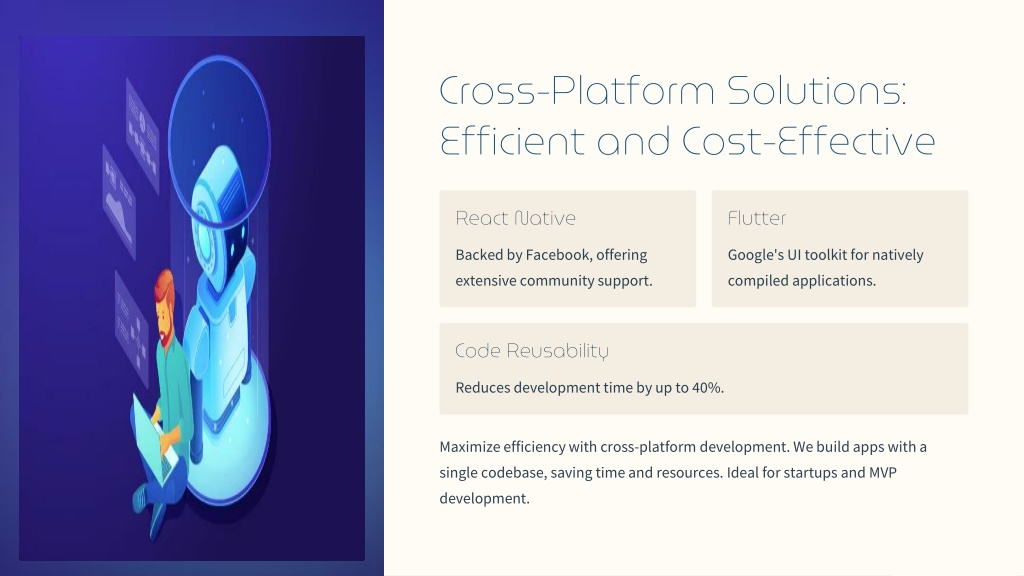 Cross-Platform Solutions: Efficient and Cost-Effective

React Native

Backed by Facebook, offering extensive community support.

Flutter

Google's UI toolkit for natively compiled applications.

Code Reusability

Reduces development time by up to 40%.

Maximize efficiency with cross-platform development. We build apps with a single codebase, saving time and resources. Ideal for startups and MVP development.